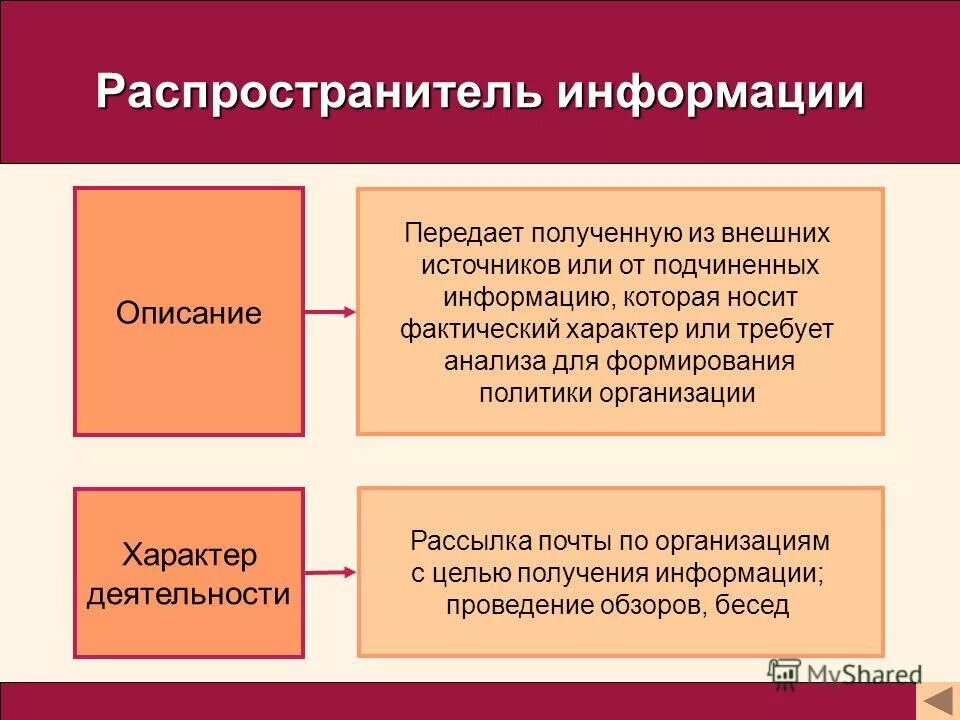 Распространитель информации

Описание

Передает полученную из внешних источников или от подчиненных информацию, которая носит фактический характер или требует анализа для формирования политики организации

Характер деятельности

Рассылка почты по организациям с целью получения информации; проведение обзоров, бесед

MyShared